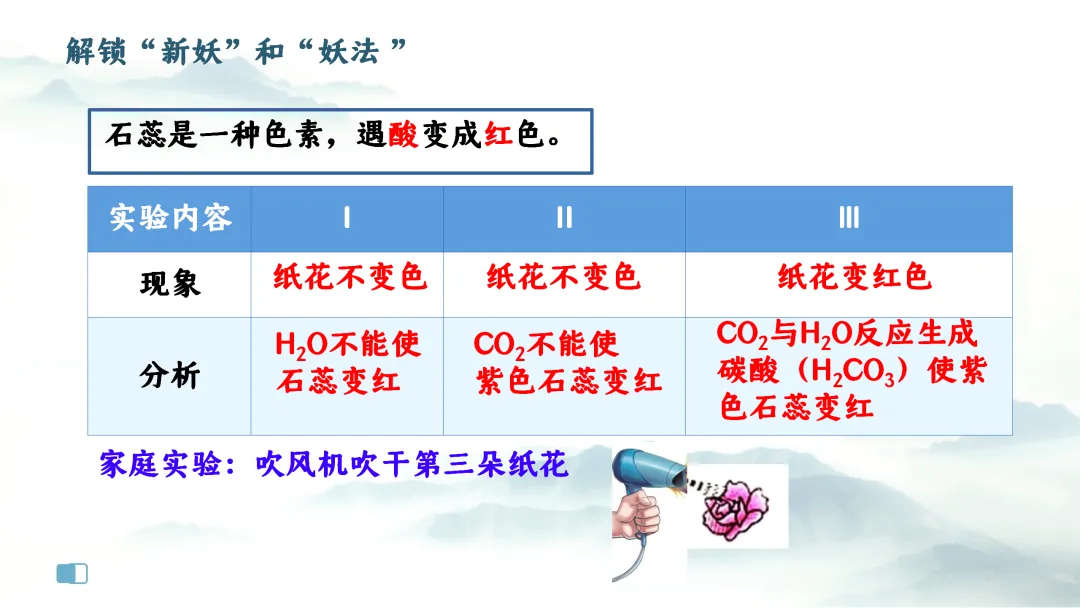 解锁“新妖”和“妖法”

石蕊是一种色素，遇酸变成红色。

| 实验内容 | I | II | III |
|---|---|---|---|
| 现象 | 纸花不变色 | 纸花不变色 | 纸花变红色 |
| 分析 | $H_2O$不能使石蕊变红 | $CO_2$不能使紫色石蕊变红 | $CO_2$与$H_2O$反应生成碳酸（$H_2CO_3$）使紫色石蕊变红 |

家庭实验：吹风机吹干第三朵纸花